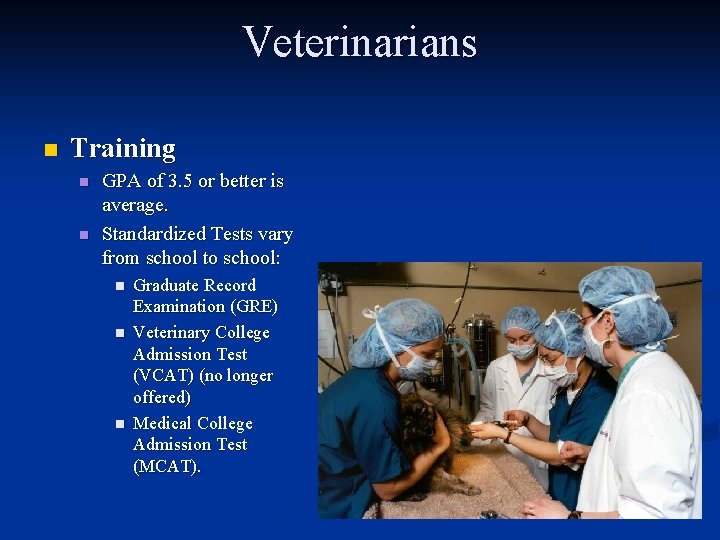 Veterinarians

Training

GPA of 3.5 or better is average.

Standardized Tests vary from school to school:

Graduate Record Examination (GRE)

Veterinary College Admission Test (VCAT) (no longer offered)

Medical College Admission Test (MCAT).